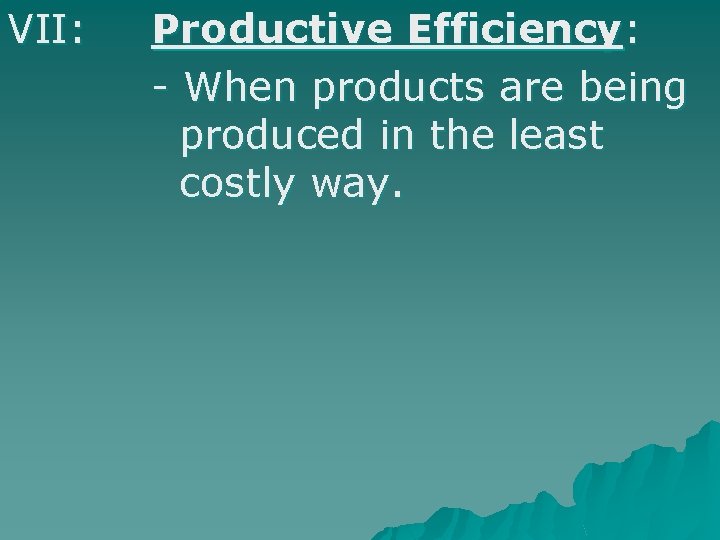 VII: Productive Efficiency:

- When products are being produced in the least costly way.